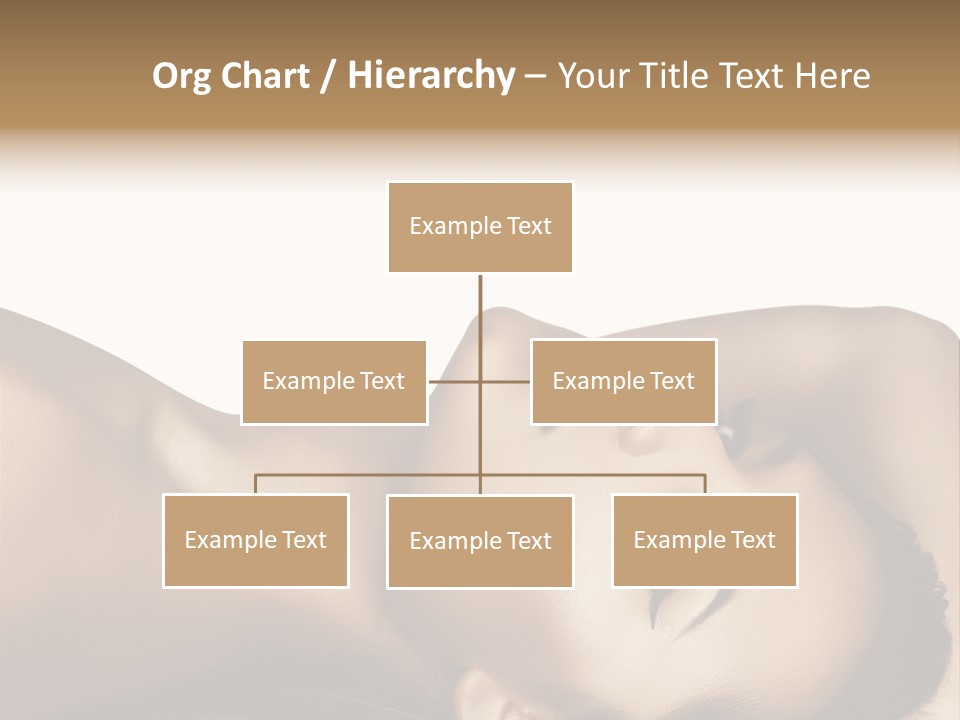 Org Chart / Hierarchy – Your Title Text Here

Example Text

Example Text

Example Text

Example Text

Example Text

Example Text